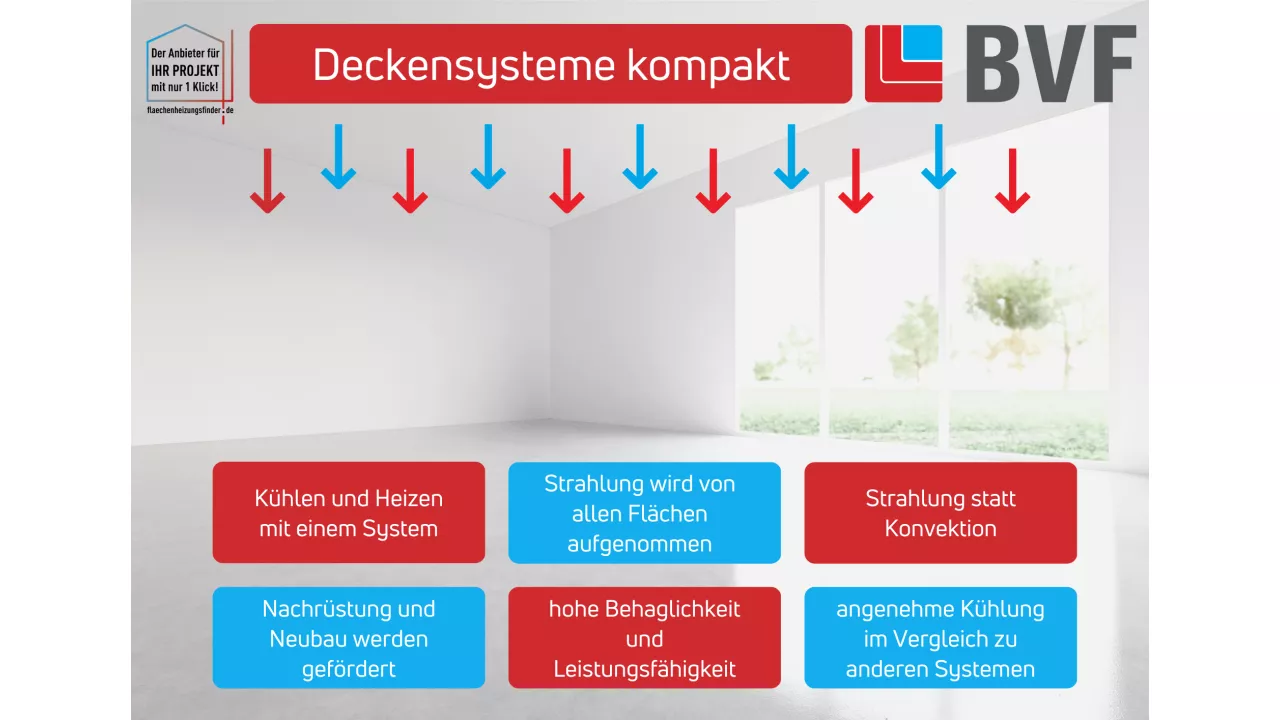 Der Anbieter für IHR PROJEKT mit nur 1 Klick!
flaechenheizungsfinder.de

Deckensysteme kompakt

BVF

Kühlen und Heizen mit einem System

Strahlung wird von allen Flächen aufgenommen

Strahlung statt Konvektion

Nachrüstung und Neubau werden gefördert

hohe Behaglichkeit und Leistungsfähigkeit

angenehme Kühlung im Vergleich zu anderen Systemen